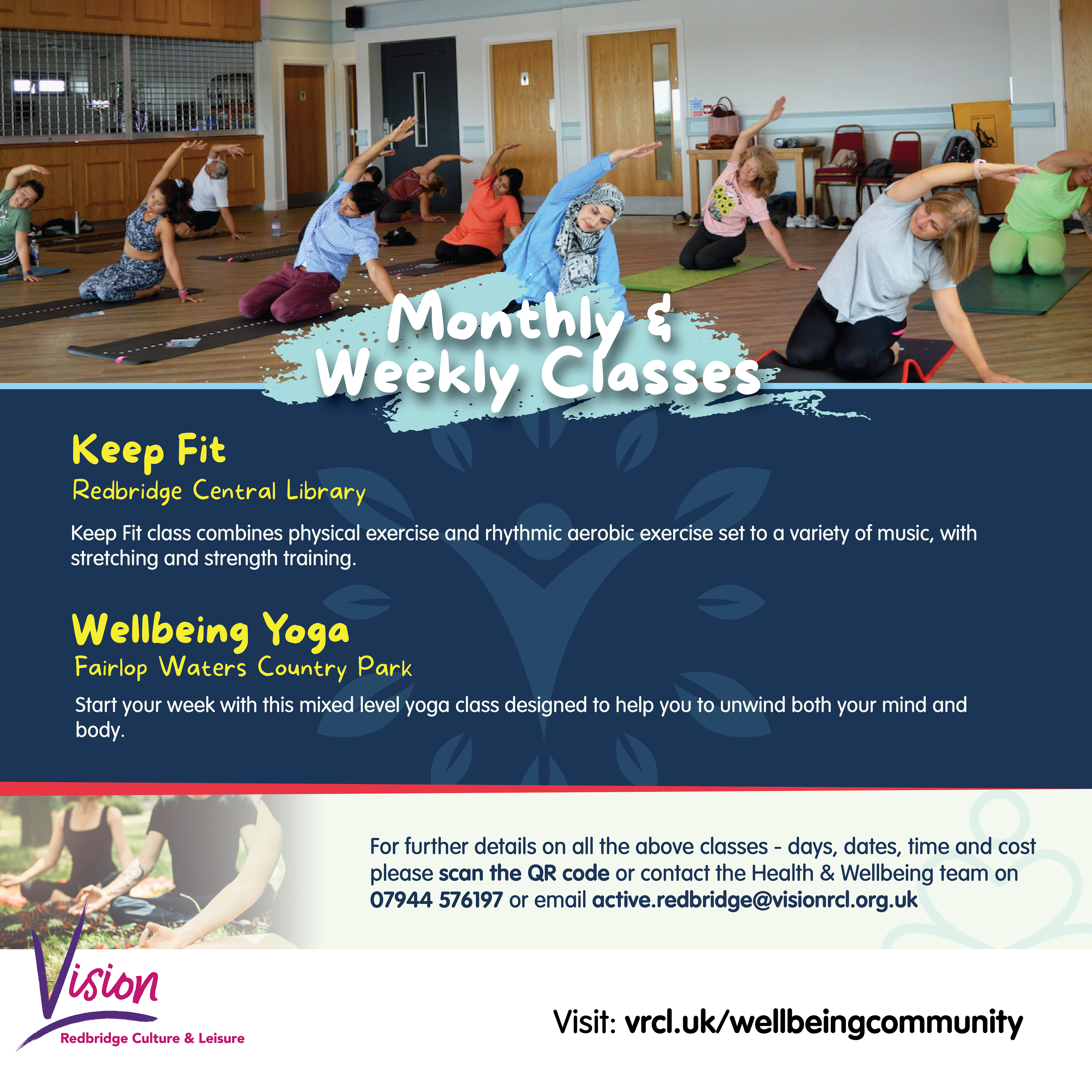 Monthly & Weekly Classes

Keep Fit
Redbridge Central Library

Keep Fit class combines physical exercise and rhythmic aerobic exercise set to a variety of music, with stretching and strength training.

Wellbeing Yoga
Fairlop Waters Country Park

Start your week with this mixed level yoga class designed to help you to unwind both your mind and body.

For further details on all the above classes - days, dates, time and cost please scan the QR code or contact the Health & Wellbeing team on 07944 576197 or email active.redbridge@visionrcl.org.uk

Vision
Redbridge Culture & Leisure

Visit: vrcl.uk/wellbeingcommunity